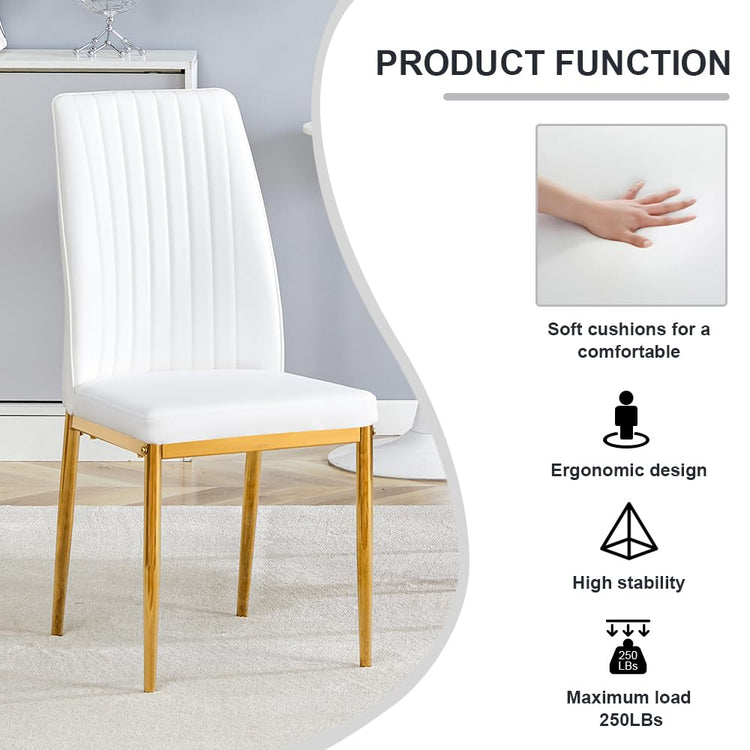 PRODUCT FUNCTION

Soft cushions for a comfortable

Ergonomic design

High stability

250 LBs

Maximum load 250LBs